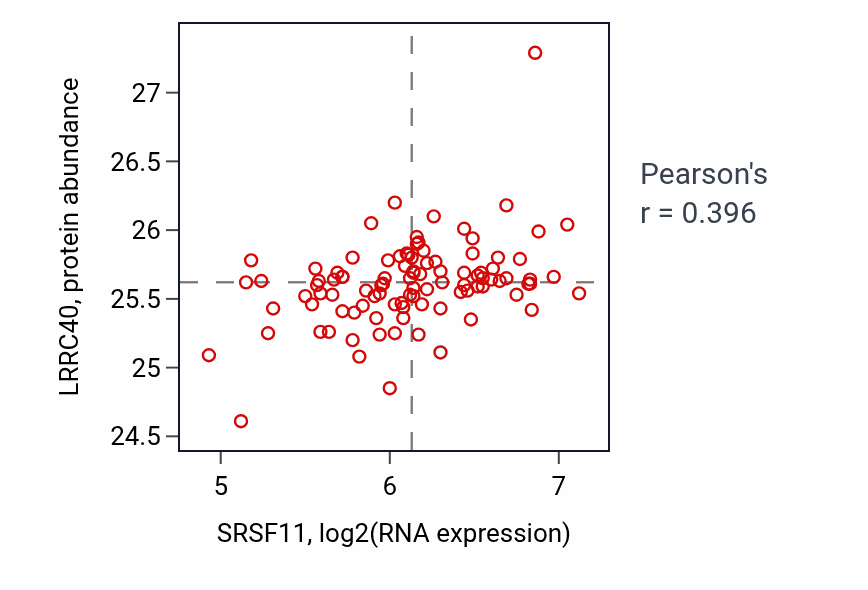 LRRC40, protein abundance

27
26.5
26
25.5
25
24.5

5
6
7

SRSF11, log2(RNA expression)

Pearson's
r = 0.396